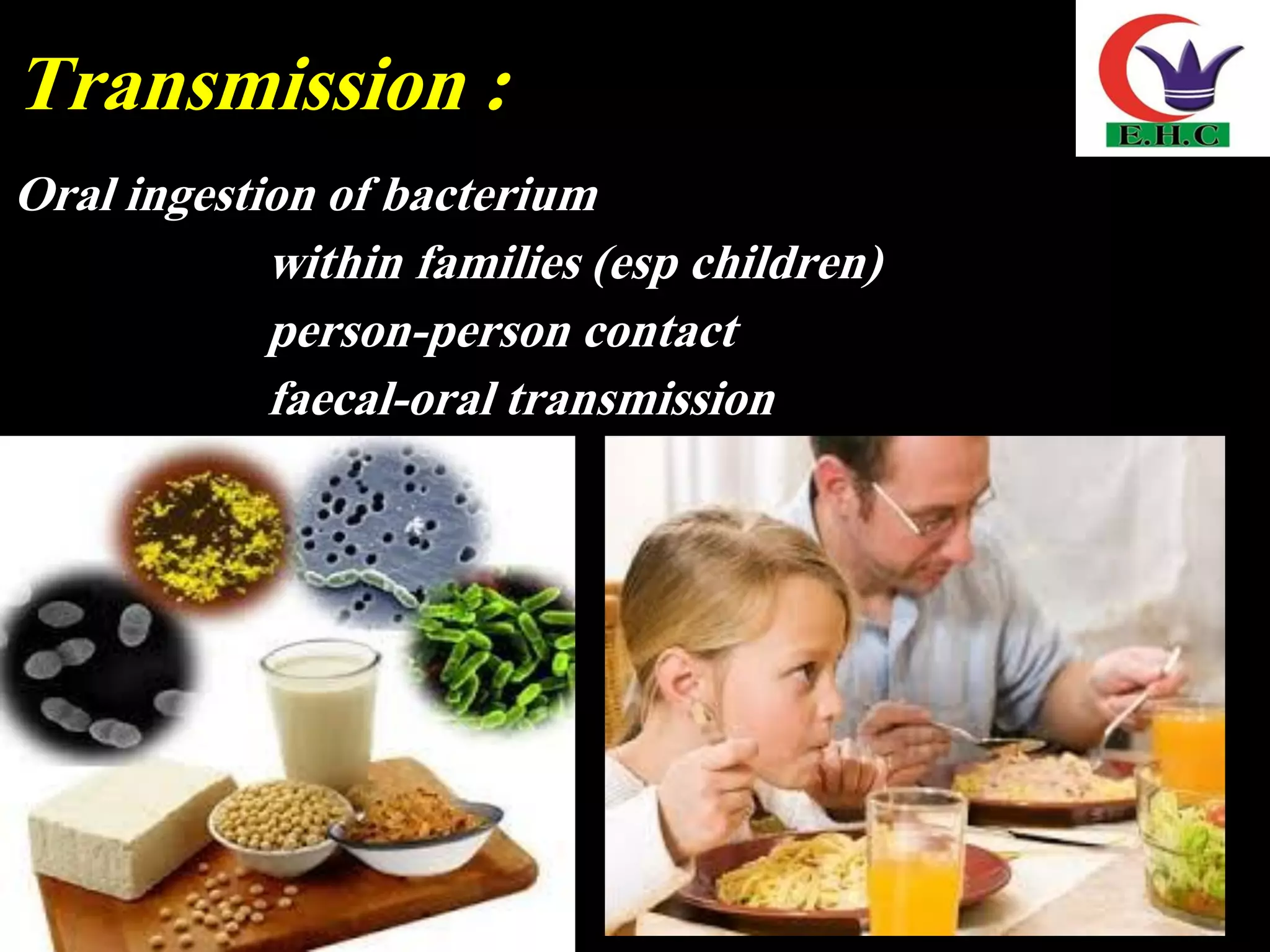 Transmission :

E.H.C

Oral ingestion of bacterium

within families (esp children)

person-person contact

faecal-oral transmission